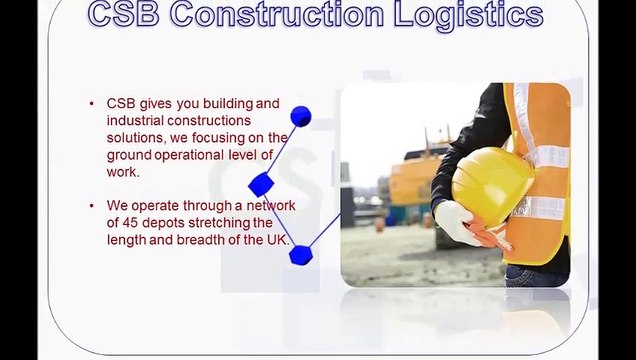 CSB Construction Logistics

• CSB gives you building and industrial constructions solutions, we focusing on the ground operational level of work.

• We operate through a network of 45 depots stretching the length and breadth of the UK.